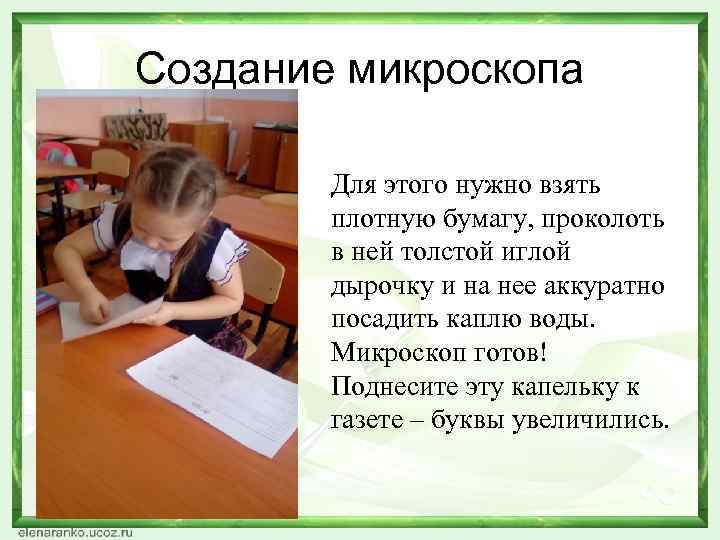 Создание микроскопа

Для этого нужно взять плотную бумагу, проколоть в ней толстой иглой дырочку и на нее аккуратно посадить каплю воды. Микроскоп готов! Поднесите эту капельку к газете – буквы увеличились.

elenaranko.ucoz.ru